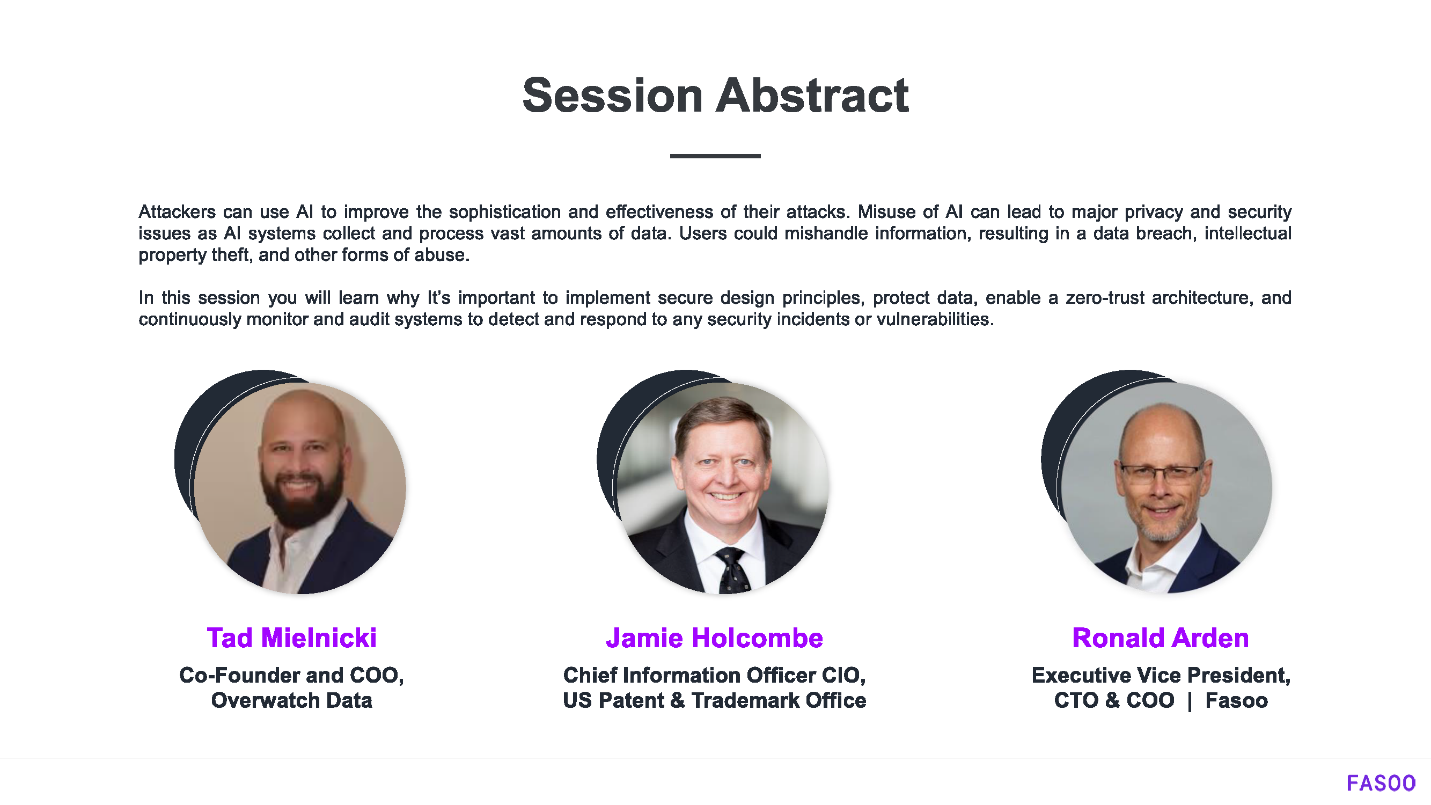 Session Abstract

Attackers can use AI to improve the sophistication and effectiveness of their attacks. Misuse of AI can lead to major privacy and security issues as AI systems collect and process vast amounts of data. Users could mishandle information, resulting in a data breach, intellectual property theft, and other forms of abuse.

In this session you will learn why It's important to implement secure design principles, protect data, enable a zero-trust architecture, and continuously monitor and audit systems to detect and respond to any security incidents or vulnerabilities.

Tad Mielnicki
Co-Founder and COO, Overwatch Data

Jamie Holcombe
Chief Information Officer CIO, US Patent & Trademark Office

Ronald Arden
Executive Vice President, CTO & COO | Fasoo

FASOO